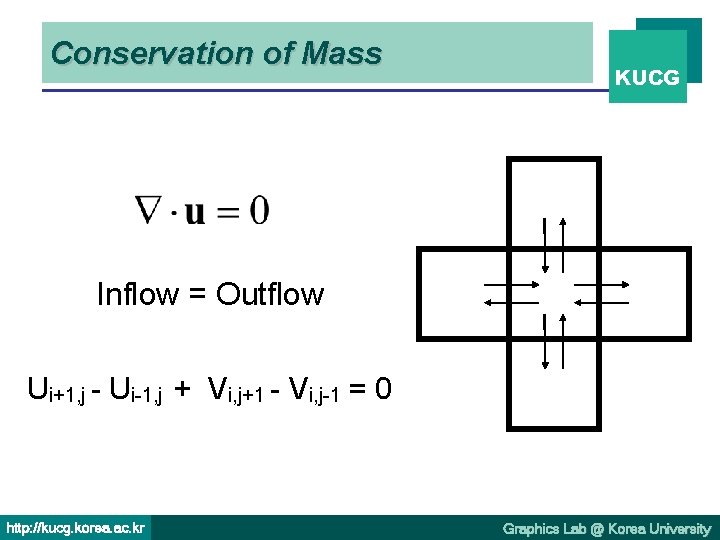 Conservation of Mass

KUCG

$\nabla \cdot \mathbf{u} = 0$

Inflow = Outflow

$U_{i+1,j} - U_{i-1,j} + V_{i,j+1} - V_{i,j-1} = 0$

http://kucg.korea.ac.kr

Graphics Lab @ Korea University